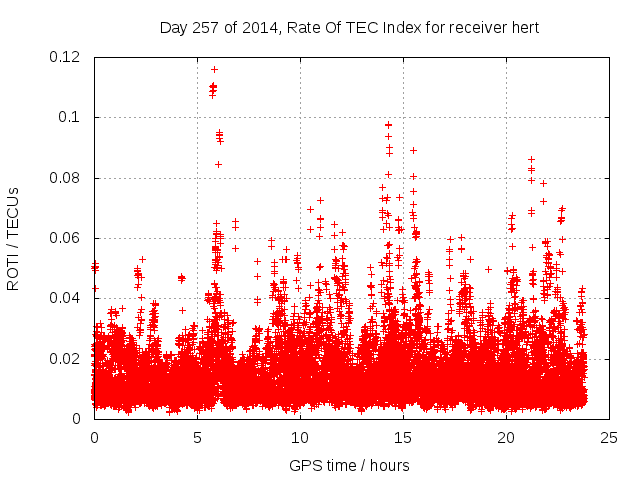 Day 257 of 2014, Rate Of TEC Index for receiver hert

ROTI / TECUs

0.12
0.1
0.08
0.06
0.04
0.02
0

0
5
10
15
20
25

GPS time / hours